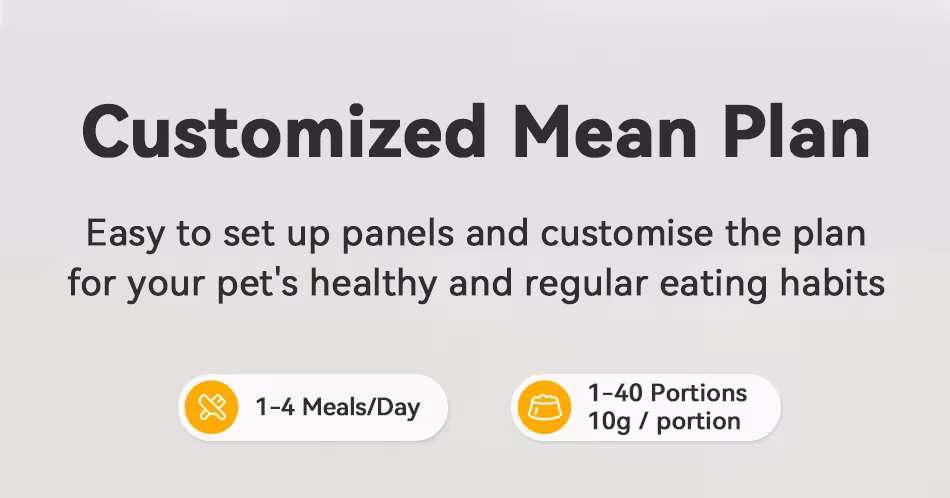 Customized Mean Plan

Easy to set up panels and customise the plan for your pet's healthy and regular eating habits

1-4 Meals/Day

1-40 Portions
10g / portion